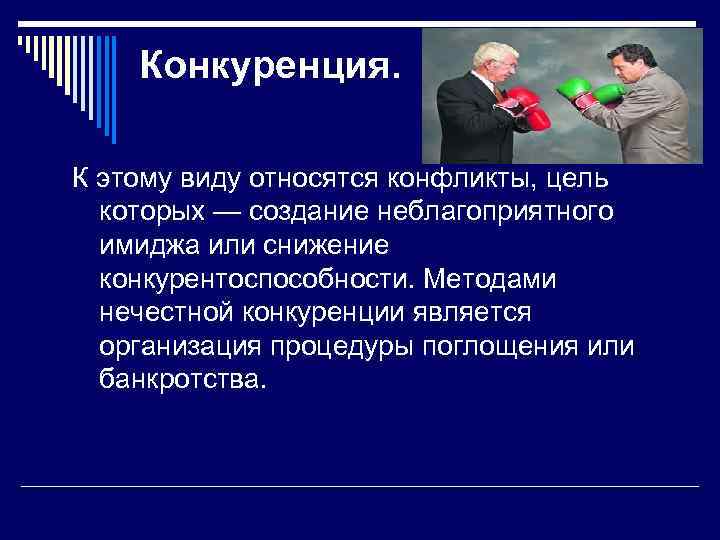 Конкуренция.

К этому виду относятся конфликты, цель которых — создание неблагоприятного имиджа или снижение конкурентоспособности. Методами нечестной конкуренции является организация процедуры поглощения или банкротства.